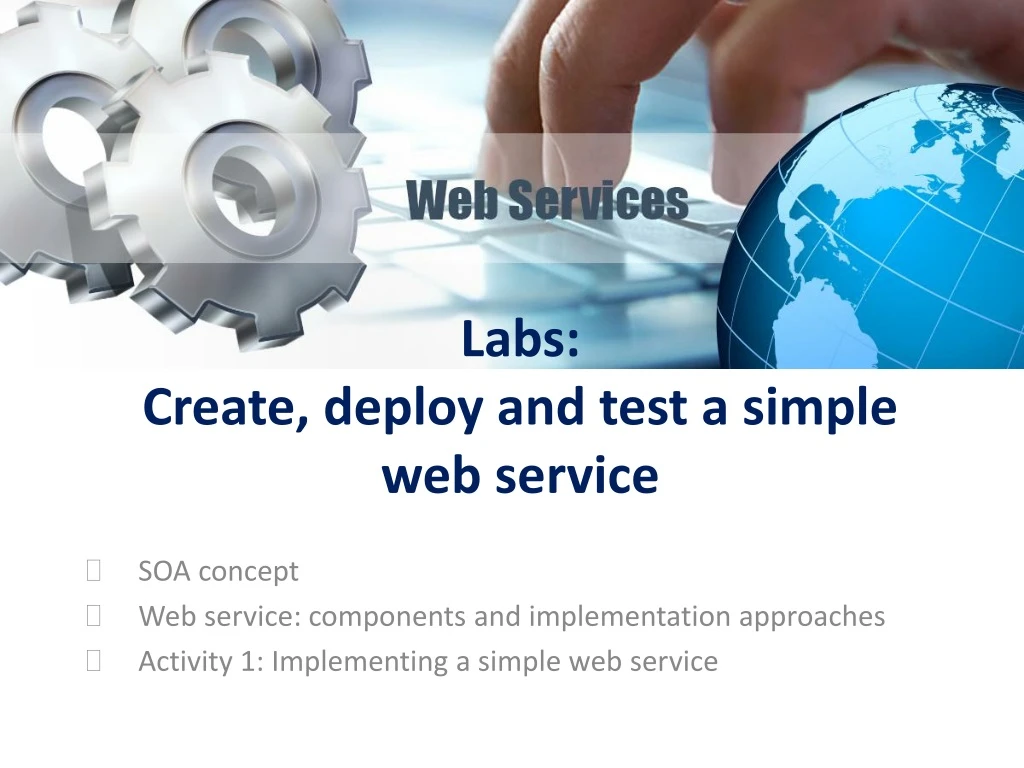 Web Services

Labs:
Create, deploy and test a simple web service

 SOA concept
 Web service: components and implementation approaches
 Activity 1: Implementing a simple web service